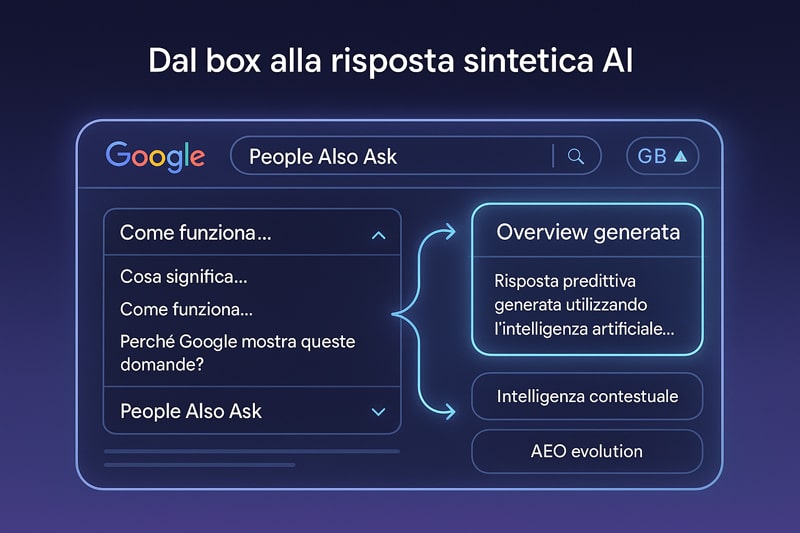 Dal box alla risposta sintetica AI

Google

People Also Ask

GB

Come funziona...

Cosa significa...

Come funziona...

Perché Google mostra queste domande?

People Also Ask

Overview generata

Risposta predittiva generata utilizzando l'intelligenza artificiale...

Intelligenza contestuale

AEO evolution